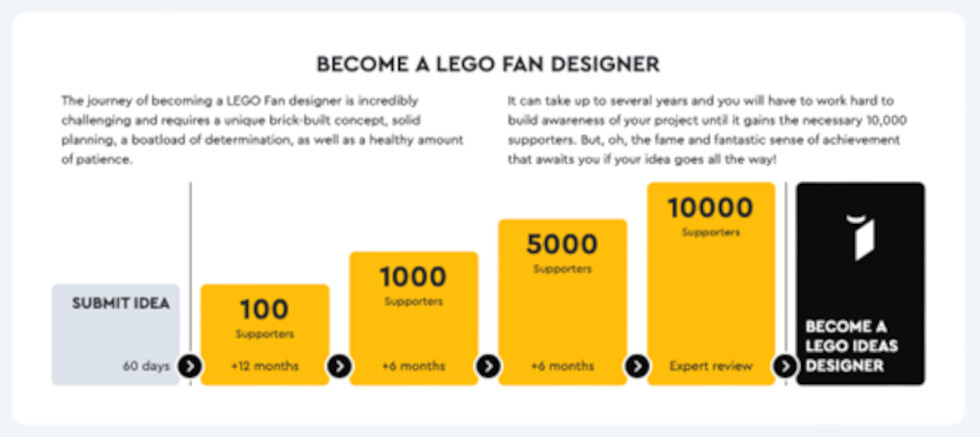 BECOME A LEGO FAN DESIGNER

The journey of becoming a LEGO Fan designer is incredibly challenging and requires a unique brick-built concept, solid planning, a boatload of determination, as well as a healthy amount of patience.

It can take up to several years and you will have to work hard to build awareness of your project until it gains the necessary 10,000 supporters. But, oh, the fame and fantastic sense of achievement that awaits you if your idea goes all the way!

SUBMIT IDEA

60 days

100
Supporters
+12 months

1000
Supporters
+6 months

5000
Supporters
+6 months

10000
Supporters
Expert review

BECOME A LEGO IDEAS DESIGNER